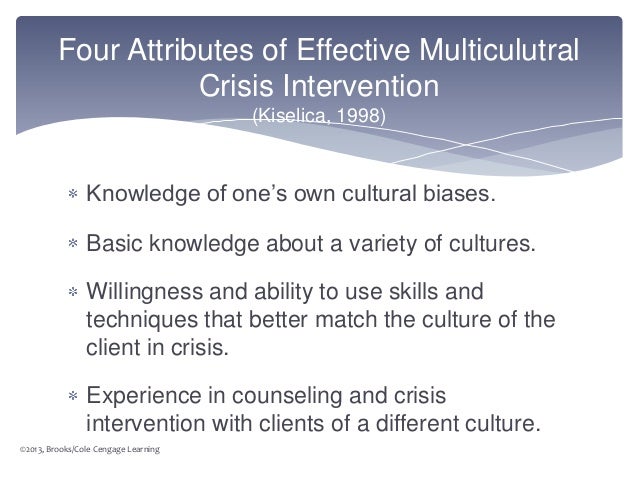 Four Attributes of Effective Multiculutral Crisis Intervention
(Kiselica, 1998)

* Knowledge of one's own cultural biases.

* Basic knowledge about a variety of cultures.

* Willingness and ability to use skills and techniques that better match the culture of the client in crisis.

* Experience in counseling and crisis intervention with clients of a different culture.

©2013, Brooks/Cole Cengage Learning